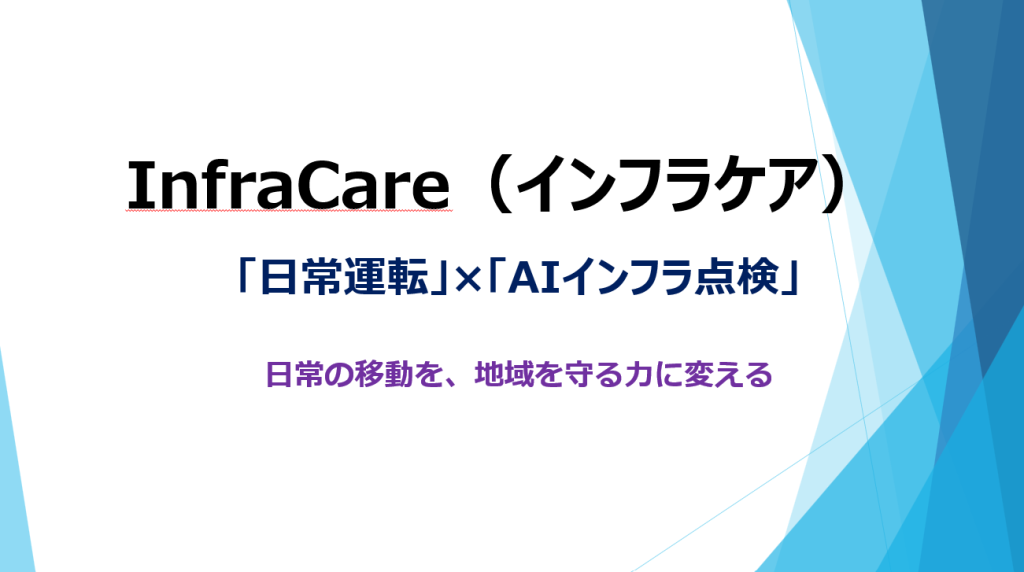 InfraCare（インフラケア）

「日常運転」×「AIインフラ点検」

日常の移動を、地域を守る力に変える